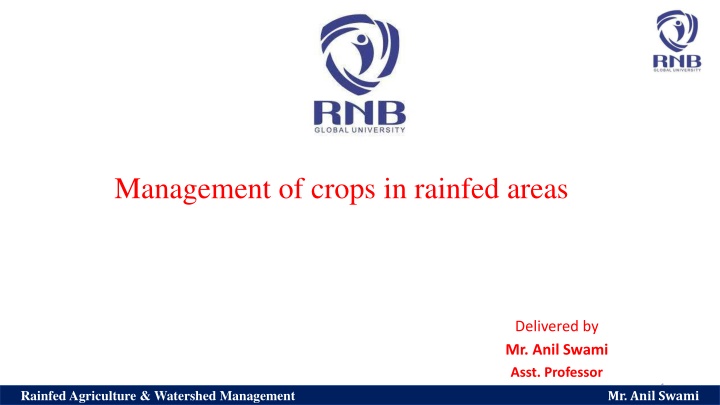 RNB
GLOBAL UNIVERSITY

RNB
GLOBAL UNIVERSITY

Management of crops in rainfed areas

Delivered by
Mr. Anil Swami
Asst. Professor

Rainfed Agriculture & Watershed Management

Mr. Anil Swami